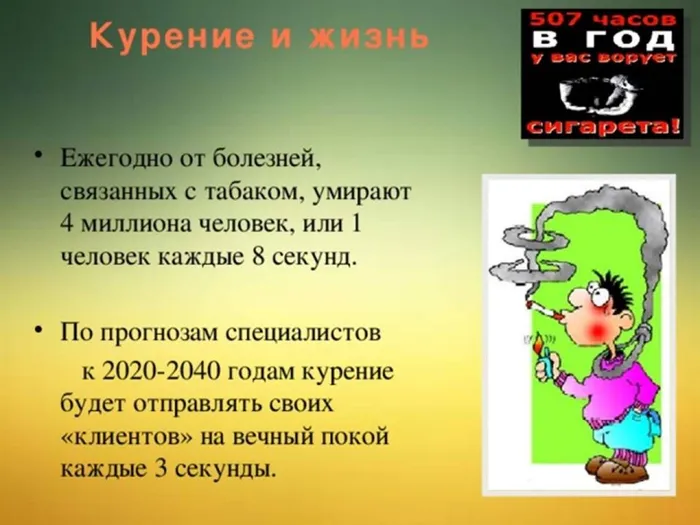 Курение и жизнь

507 часов
В ГОД
у вас ворует
сигарета!

• Ежегодно от болезней, связанных с табаком, умирают 4 миллиона человек, или 1 человек каждые 8 секунд.

• По прогнозам специалистов к 2020-2040 годам курение будет отправлять своих «клиентов» на вечный покой каждые 3 секунды.